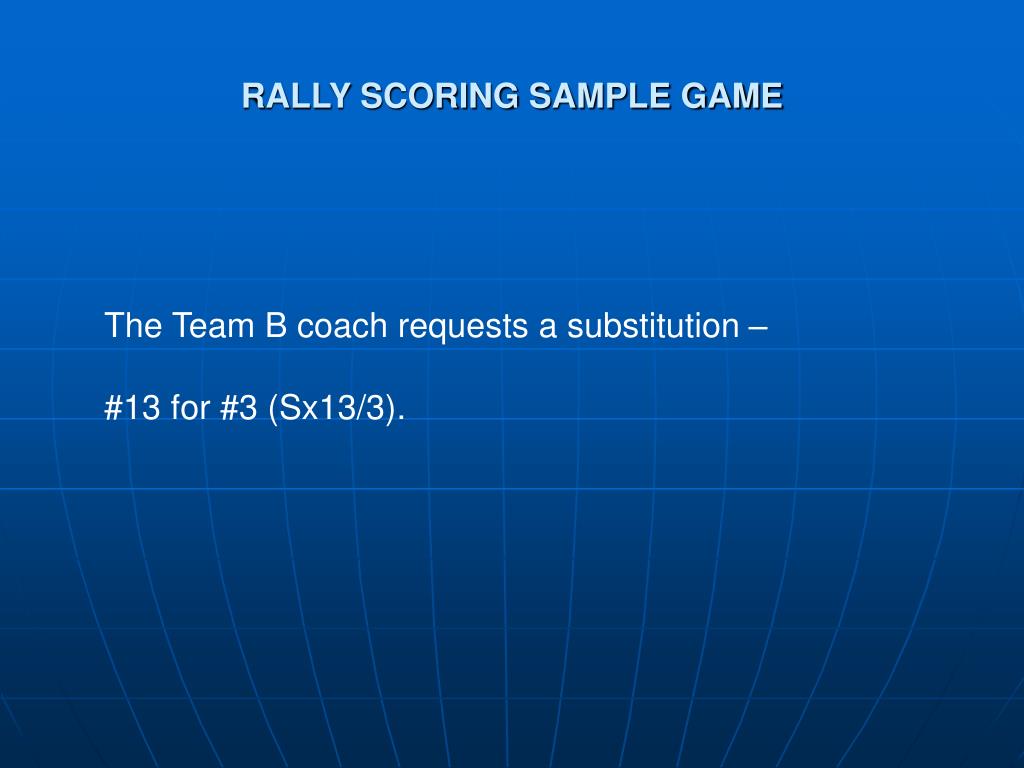 RALLY SCORING SAMPLE GAME

The Team B coach requests a substitution –

#13 for #3 (Sx13/3).